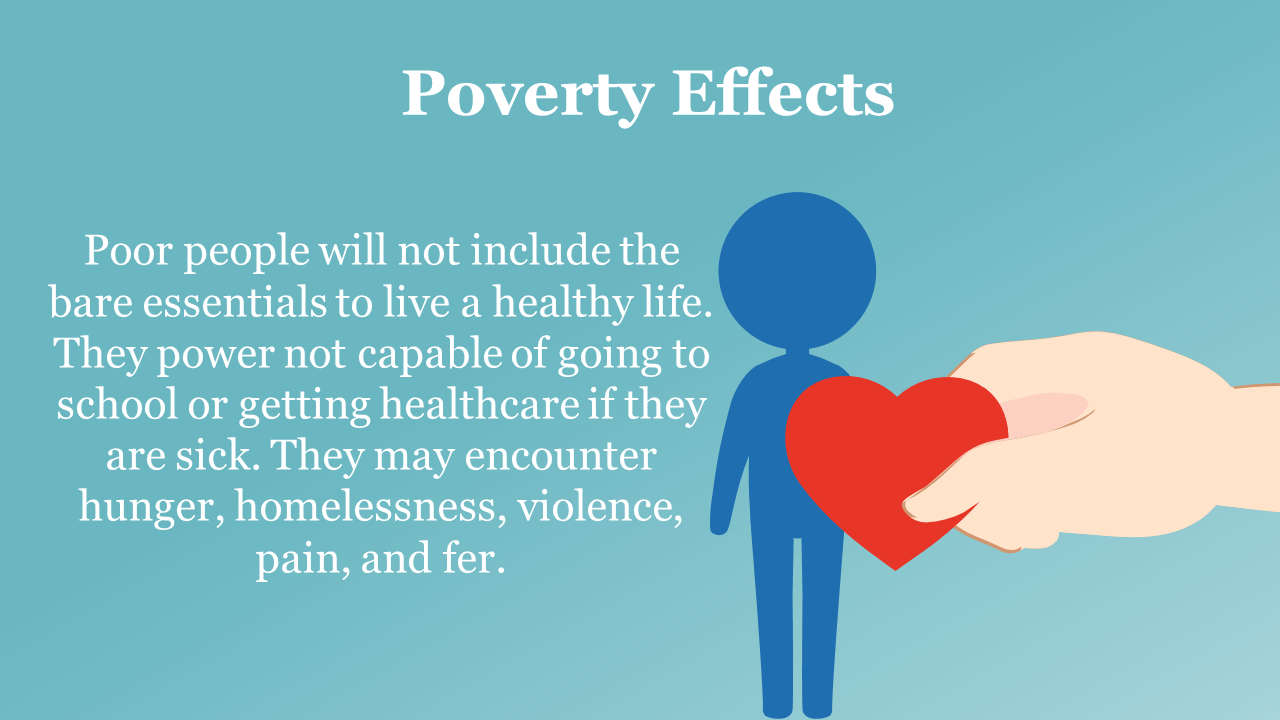 Poverty Effects

Poor people will not include the bare essentials to live a healthy life. They power not capable of going to school or getting healthcare if they are sick. They may encounter hunger, homelessness, violence, pain, and fer.